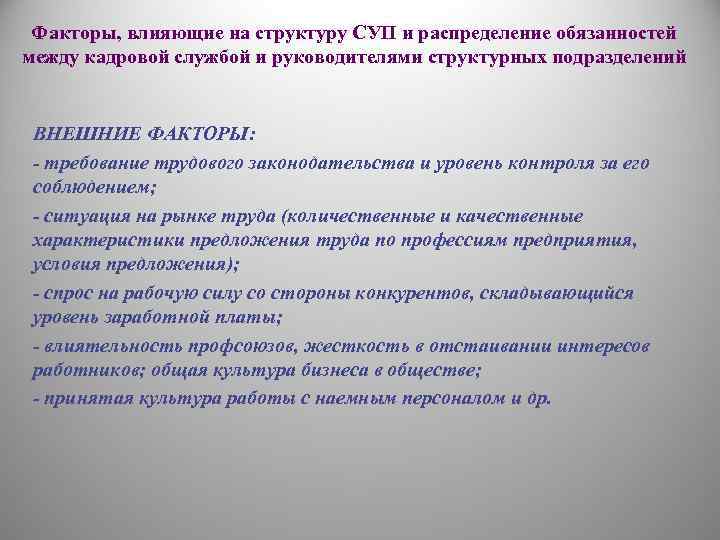 Факторы, влияющие на структуру СУП и распределение обязанностей между кадровой службой и руководителями структурных подразделений

ВНЕШНИЕ ФАКТОРЫ:

- требование трудового законодательства и уровень контроля за его соблюдением;

- ситуация на рынке труда (количественные и качественные характеристики предложения труда по профессиям предприятия, условия предложения);

- спрос на рабочую силу со стороны конкурентов, складывающийся уровень заработной платы;

- влиятельность профсоюзов, жесткость в отстаивании интересов работников; общая культура бизнеса в обществе;

- принятая культура работы с наемным персоналом и др.